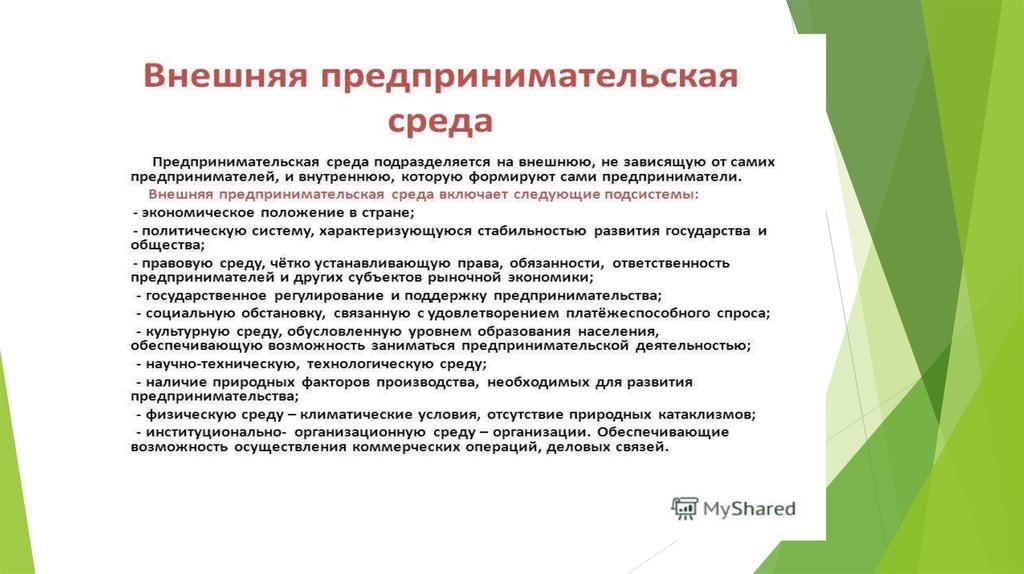 Внешняя предпринимательская среда

Предпринимательская среда подразделяется на внешнюю, не зависящую от самих предпринимателей, и внутреннюю, которую формируют сами предприниматели.

Внешняя предпринимательская среда включает следующие подсистемы:

- экономическое положение в стране;

- политическую систему, характеризующуюся стабильностью развития государства и общества;

- правовую среду, чётко устанавливающую права, обязанности, ответственность предпринимателей и других субъектов рыночной экономики;

- государственное регулирование и поддержку предпринимательства;

- социальную обстановку, связанную с удовлетворением платёжеспособного спроса;

- культурную среду, обусловленную уровнем образования населения, обеспечивающую возможность заниматься предпринимательской деятельностью;

- научно-техническую, технологическую среду;

- наличие природных факторов производства, необходимых для развития предпринимательства;

- физическую среду – климатические условия, отсутствие природных катаклизмов;

- институционально- организационную среду – организации. Обеспечивающие возможность осуществления коммерческих операций, деловых связей.

MyShared